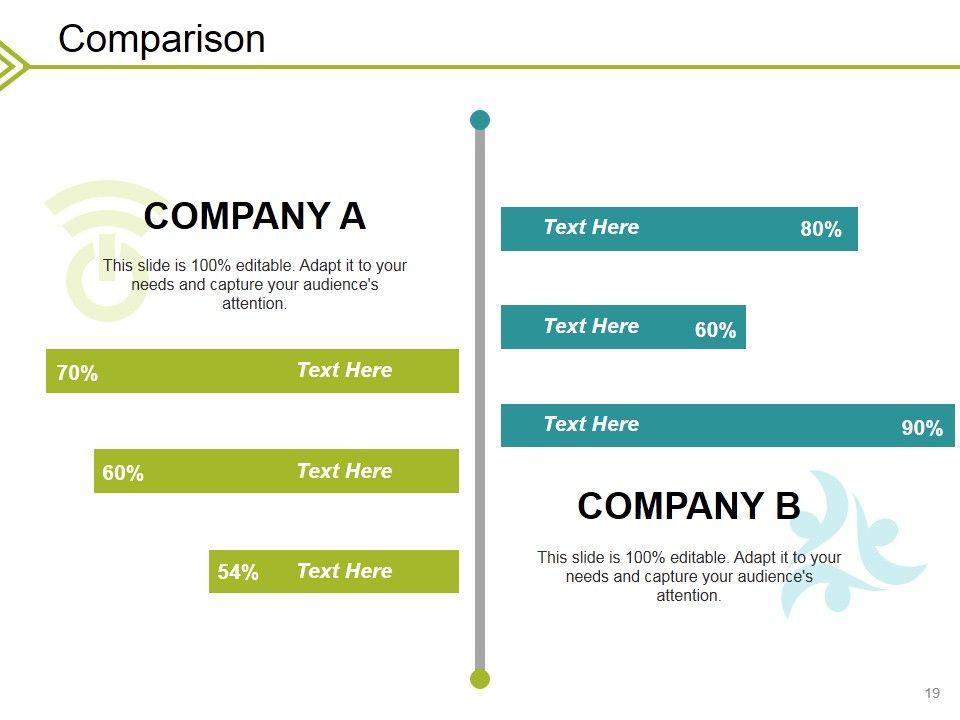 Comparison

COMPANY A

This slide is 100% editable. Adapt it to your needs and capture your audience's attention.

70% Text Here

60% Text Here

54% Text Here

Text Here 80%

Text Here 60%

Text Here 90%

COMPANY B

This slide is 100% editable. Adapt it to your needs and capture your audience's attention.

19